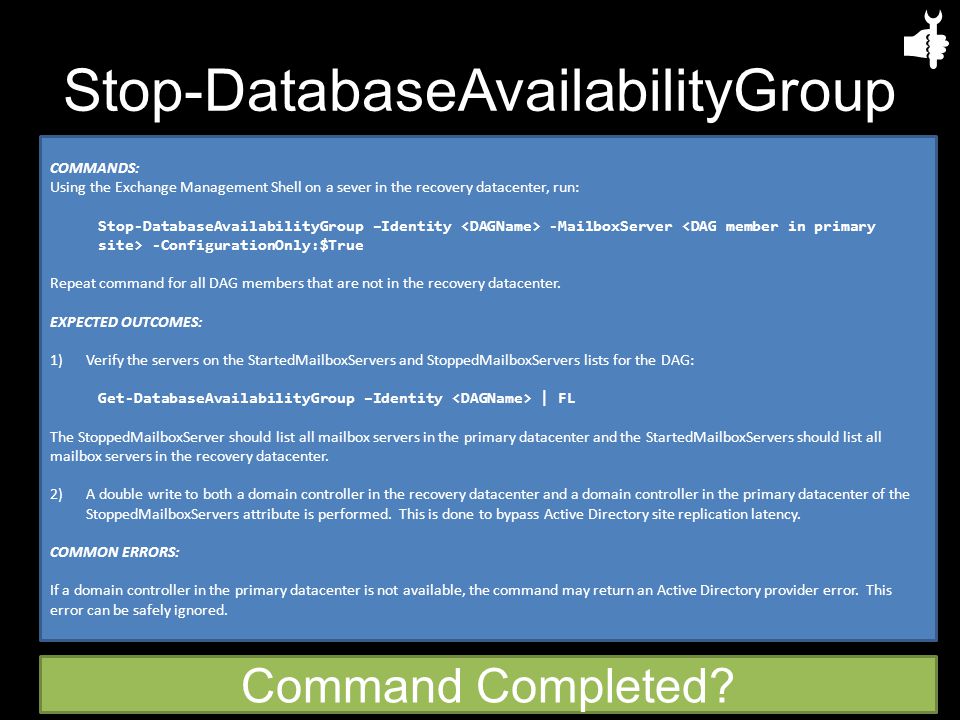 Stop-DatabaseAvailabilityGroup

COMMANDS:
Using the Exchange Management Shell on a sever in the recovery datacenter, run:

Stop-DatabaseAvailabilityGroup –Identity <DAGName> -MailboxServer <DAG member in primary site> -ConfigurationOnly:$True

Repeat command for all DAG members that are not in the recovery datacenter.

EXPECTED OUTCOMES:

1) Verify the servers on the StartedMailboxServers and StoppedMailboxServers lists for the DAG:

Get-DatabaseAvailabilityGroup –Identity <DAGName> | FL

The StoppedMailboxServer should list all mailbox servers in the primary datacenter and the StartedMailboxServers should list all mailbox servers in the recovery datacenter.

2) A double write to both a domain controller in the recovery datacenter and a domain controller in the primary datacenter of the StoppedMailboxServers attribute is performed. This is done to bypass Active Directory site replication latency.

COMMON ERRORS:

If a domain controller in the primary datacenter is not available, the command may return an Active Directory provider error. This error can be safely ignored.

Command Completed?